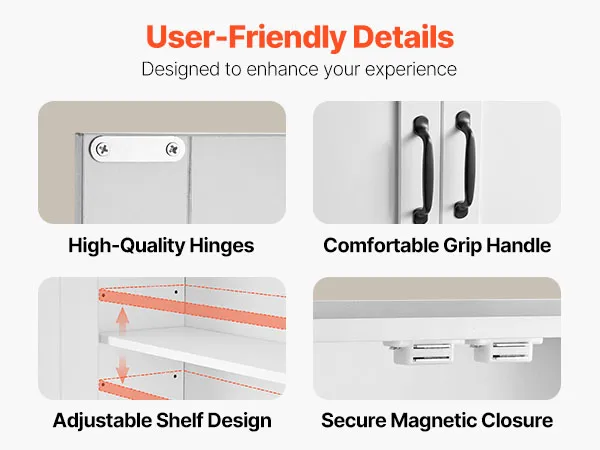 User-Friendly Details

Designed to enhance your experience

High-Quality Hinges

Comfortable Grip Handle

Adjustable Shelf Design

Secure Magnetic Closure